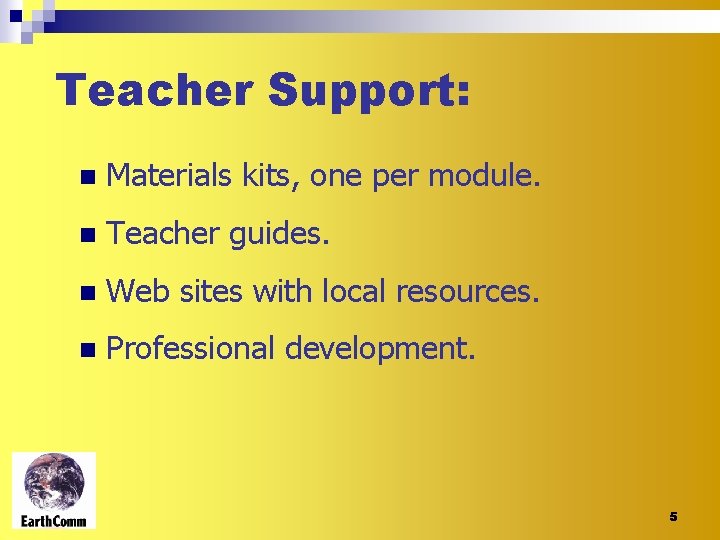 Teacher Support:

- Materials kits, one per module.
- Teacher guides.
- Web sites with local resources.
- Professional development.

EarthComm

5